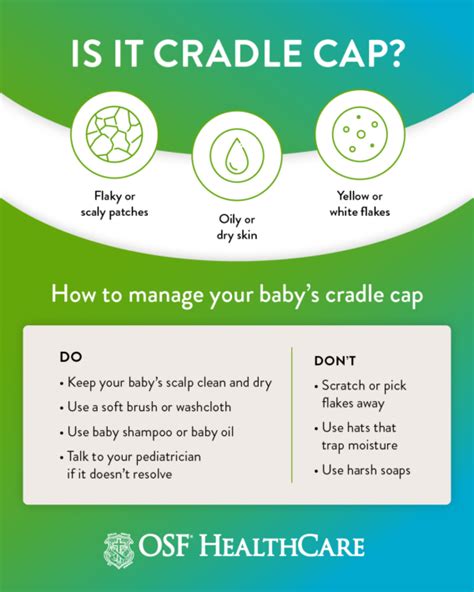 IS IT CRADLE CAP?

Flaky or scaly patches

Oily or dry skin

Yellow or white flakes

How to manage your baby's cradle cap

DO

• Keep your baby's scalp clean and dry

• Use a soft brush or washcloth

• Use baby shampoo or baby oil

• Talk to your pediatrician if it doesn't resolve

DON'T

• Scratch or pick flakes away

• Use hats that trap moisture

• Use harsh soaps

OSF HEALTHCARE